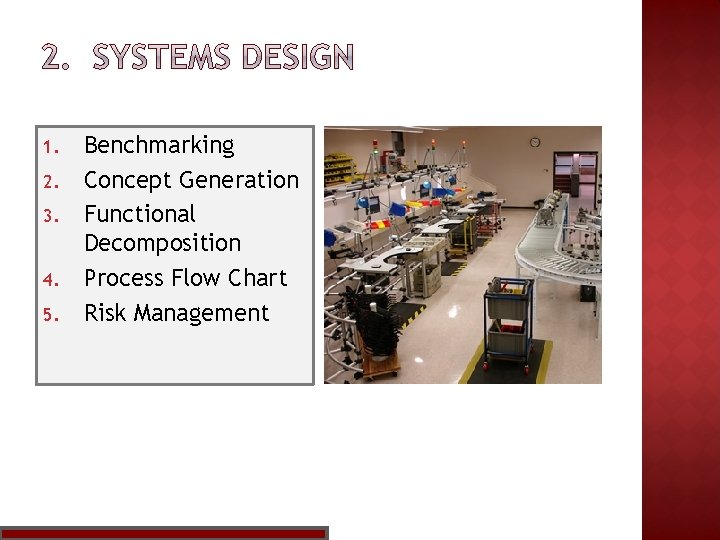 2. SYSTEMS DESIGN

1. Benchmarking
2. Concept Generation
3. Functional Decomposition
4. Process Flow Chart
5. Risk Management